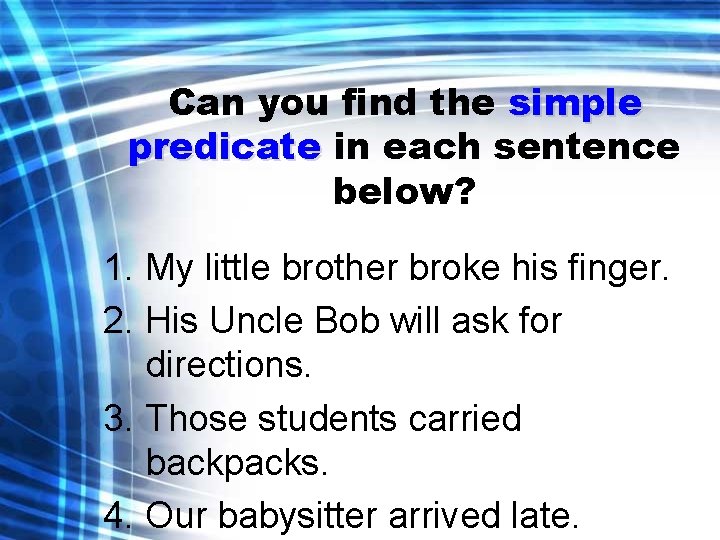 Can you find the simple predicate in each sentence below?

1. My little brother broke his finger.
2. His Uncle Bob will ask for directions.
3. Those students carried backpacks.
4. Our babysitter arrived late.